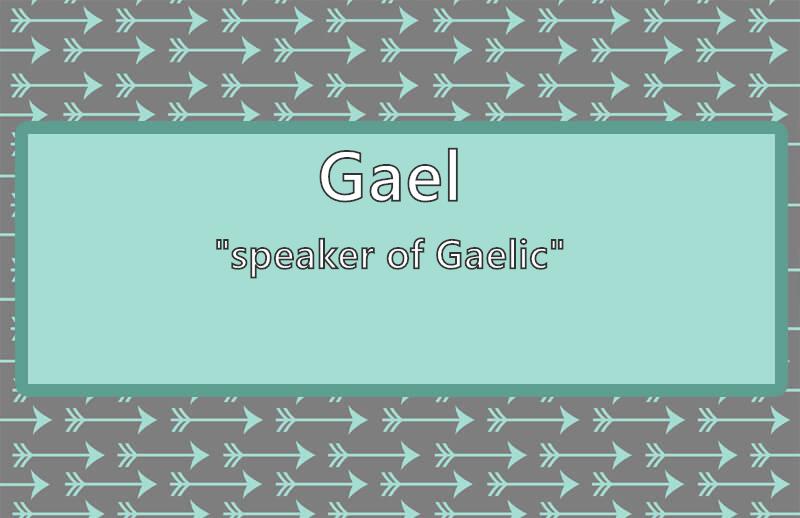 Gael
"speaker of Gaelic"